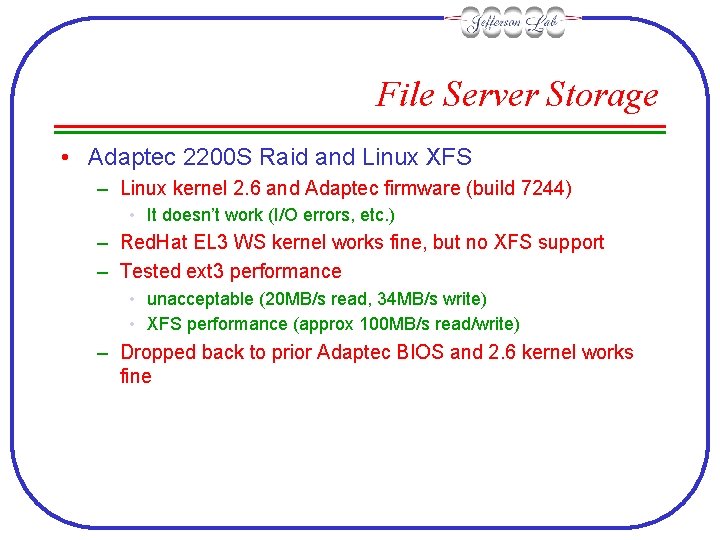 Jefferson Lab

File Server Storage

• Adaptec 2200S Raid and Linux XFS
 – Linux kernel 2.6 and Adaptec firmware (build 7244)
  • It doesn't work (I/O errors, etc.)
 – RedHat EL3 WS kernel works fine, but no XFS support
 – Tested ext3 performance
  • unacceptable (20MB/s read, 34MB/s write)
  • XFS performance (approx 100MB/s read/write)
 – Dropped back to prior Adaptec BIOS and 2.6 kernel works fine